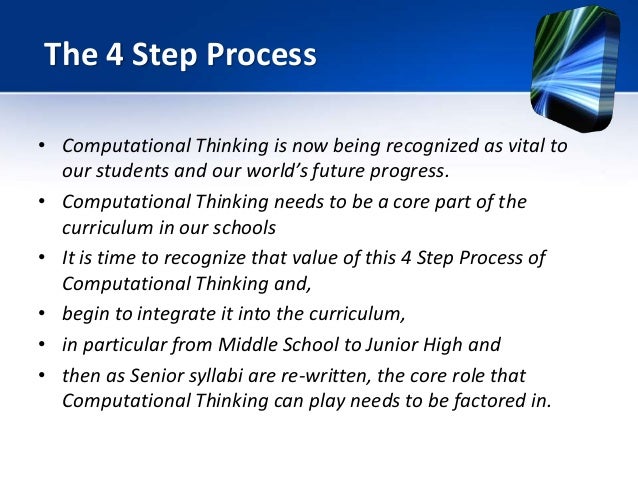 The 4 Step Process

• Computational Thinking is now being recognized as vital to our students and our world's future progress.
• Computational Thinking needs to be a core part of the curriculum in our schools
• It is time to recognize that value of this 4 Step Process of Computational Thinking and,
• begin to integrate it into the curriculum,
• in particular from Middle School to Junior High and
• then as Senior syllabi are re-written, the core role that Computational Thinking can play needs to be factored in.